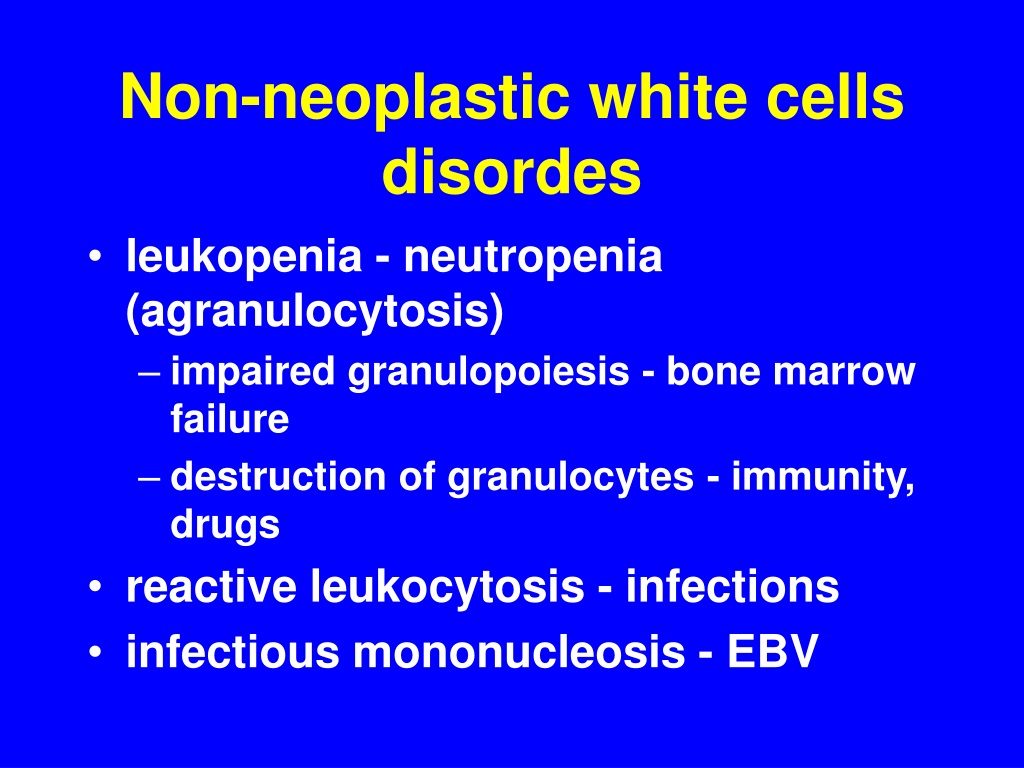 Non-neoplastic white cells disordes

• leukopenia - neutropenia (agranulocytosis)
  – impaired granulopoiesis - bone marrow failure
  – destruction of granulocytes - immunity, drugs
• reactive leukocytosis - infections
• infectious mononucleosis - EBV